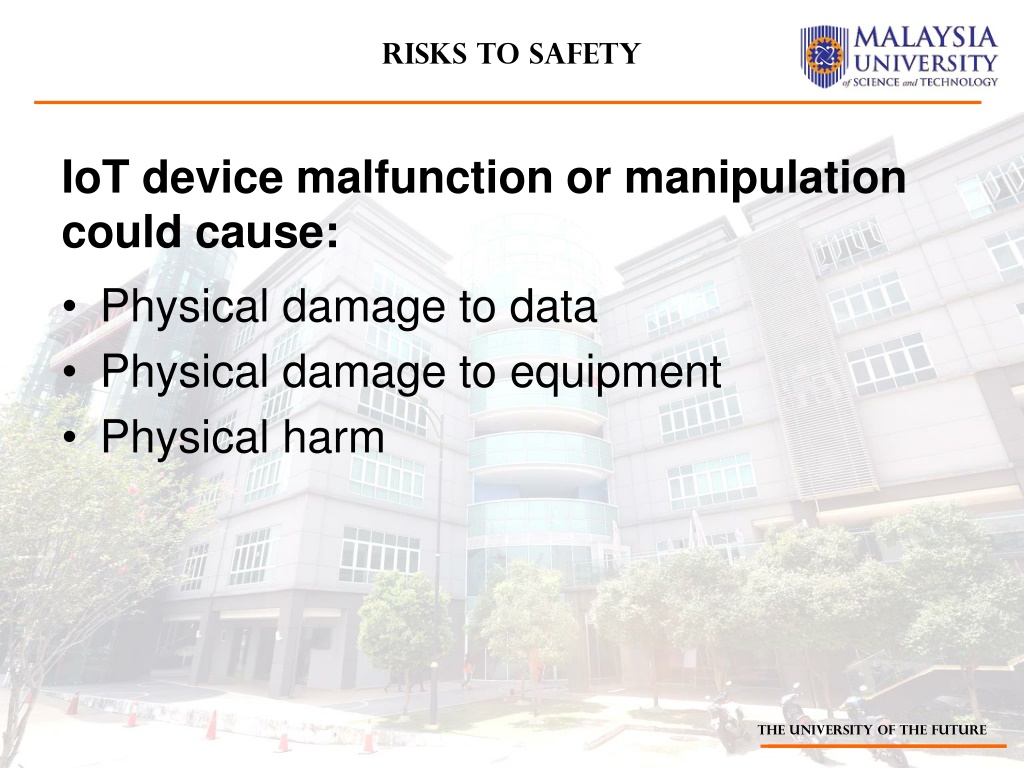 RISKS TO SAFETY

MALAYSIA UNIVERSITY of SCIENCE and TECHNOLOGY

IoT device malfunction or manipulation could cause:

• Physical damage to data
• Physical damage to equipment
• Physical harm

THE UNIVERSITY OF THE FUTURE